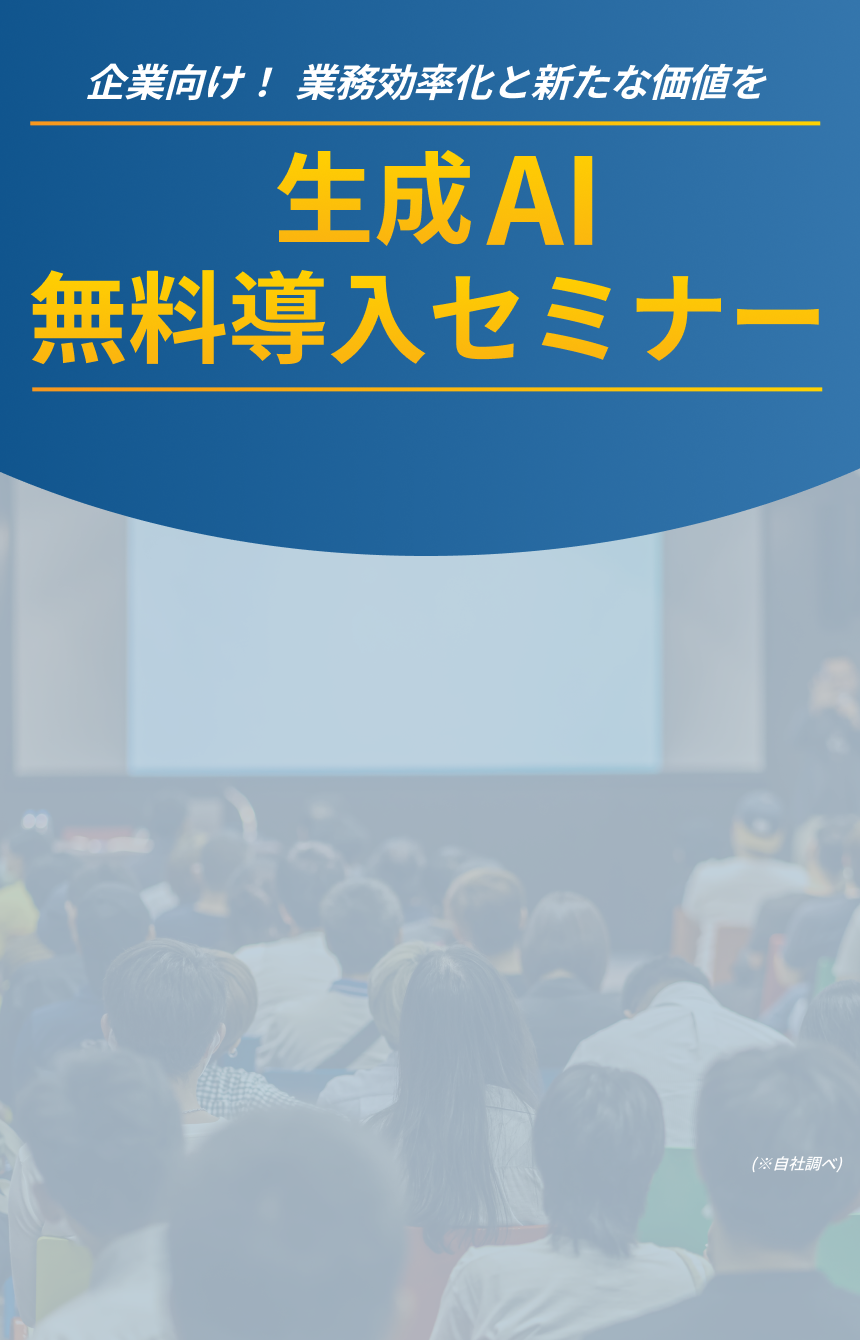 企業向け！ 業務効率化と新たな価値を

生成AI
無料導入セミナー

(※自社調べ)